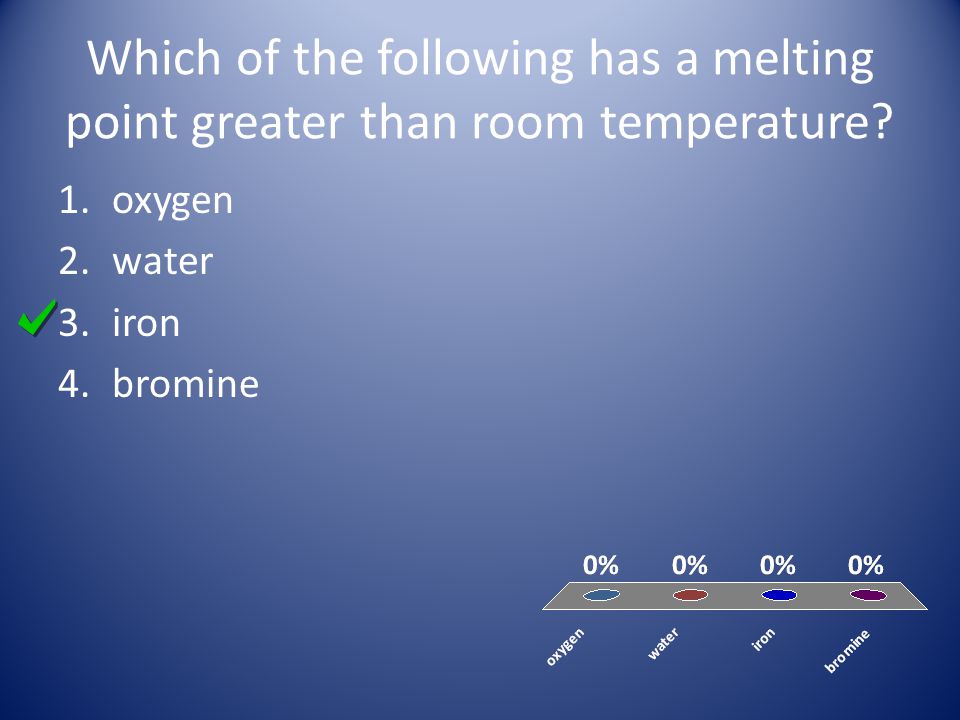 Which of the following has a melting point greater than room temperature?

1. oxygen
2. water
3. iron
4. bromine

0% 0% 0% 0%

oxygen water iron bromine